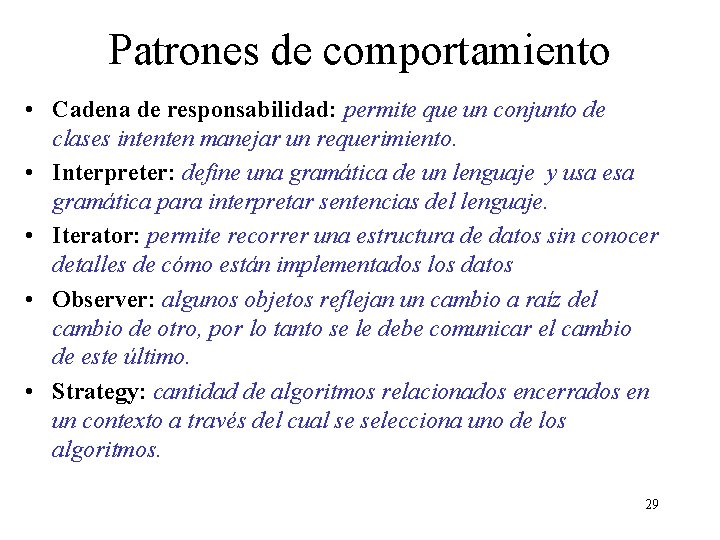 Patrones de comportamiento

• Cadena de responsabilidad: permite que un conjunto de clases intenten manejar un requerimiento.
• Interpreter: define una gramática de un lenguaje y usa esa gramática para interpretar sentencias del lenguaje.
• Iterator: permite recorrer una estructura de datos sin conocer detalles de cómo están implementados los datos
• Observer: algunos objetos reflejan un cambio a raíz del cambio de otro, por lo tanto se le debe comunicar el cambio de este último.
• Strategy: cantidad de algoritmos relacionados encerrados en un contexto a través del cual se selecciona uno de los algoritmos.

29